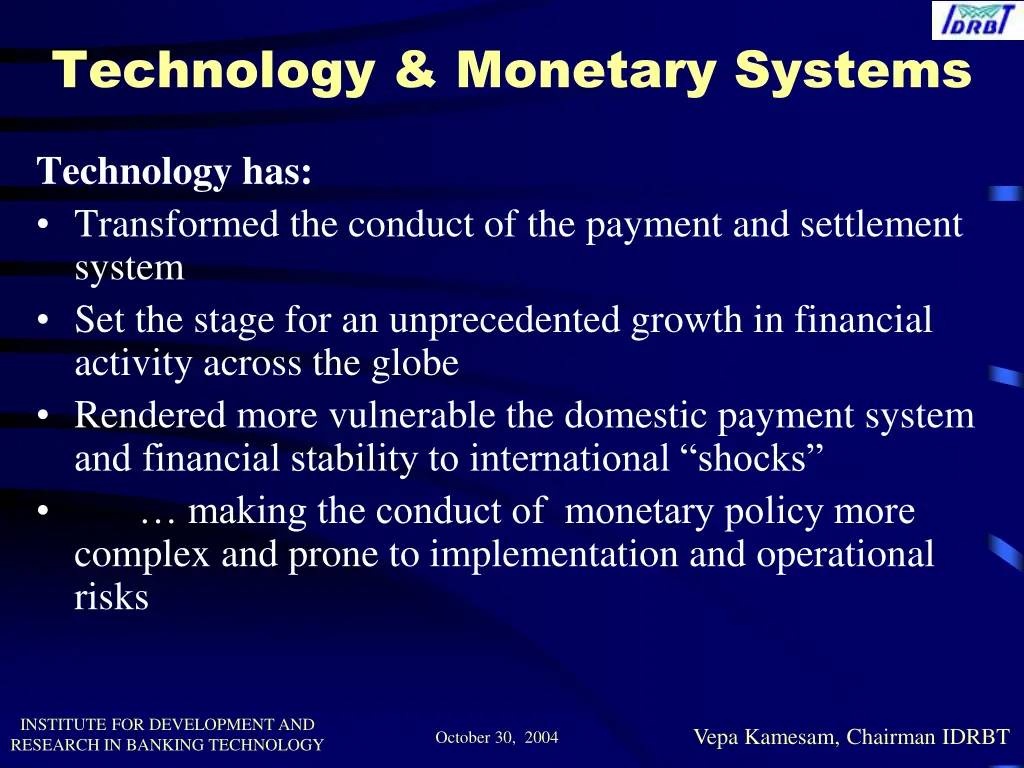 IDRBT

Technology & Monetary Systems

Technology has:

• Transformed the conduct of the payment and settlement system
• Set the stage for an unprecedented growth in financial activity across the globe
• Rendered more vulnerable the domestic payment system and financial stability to international “shocks”
• … making the conduct of monetary policy more complex and prone to implementation and operational risks

INSTITUTE FOR DEVELOPMENT AND RESEARCH IN BANKING TECHNOLOGY

October 30, 2004

Vepa Kamesam, Chairman IDRBT